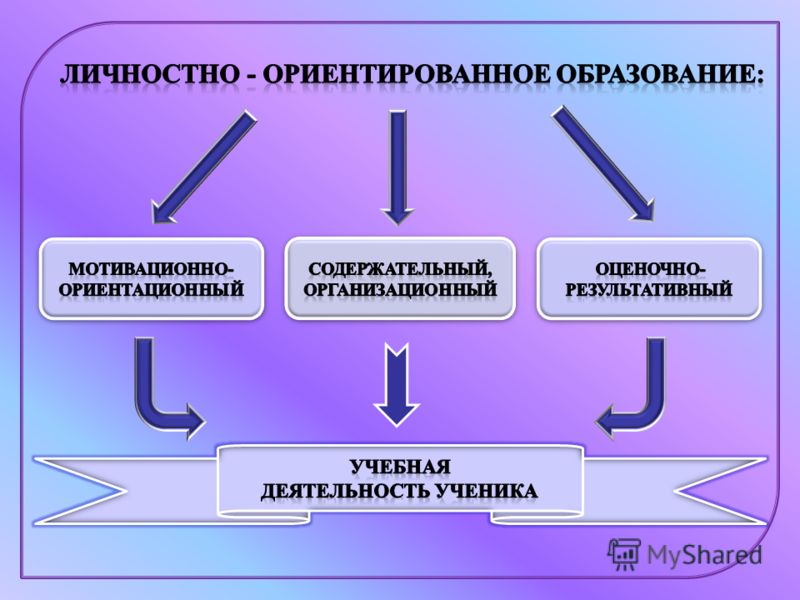 ЛИЧНОСТНО - ОРИЕНТИРОВАННОЕ ОБРАЗОВАНИЕ:

МОТИВАЦИОННО-ОРИЕНТАЦИОННЫЙ

СОДЕРЖАТЕЛЬНЫЙ, ОРГАНИЗАЦИОННЫЙ

ОЦЕНОЧНО-РЕЗУЛЬТАТИВНЫЙ

УЧЕБНАЯ
ДЕЯТЕЛЬНОСТЬ УЧЕНИКА

MyShared